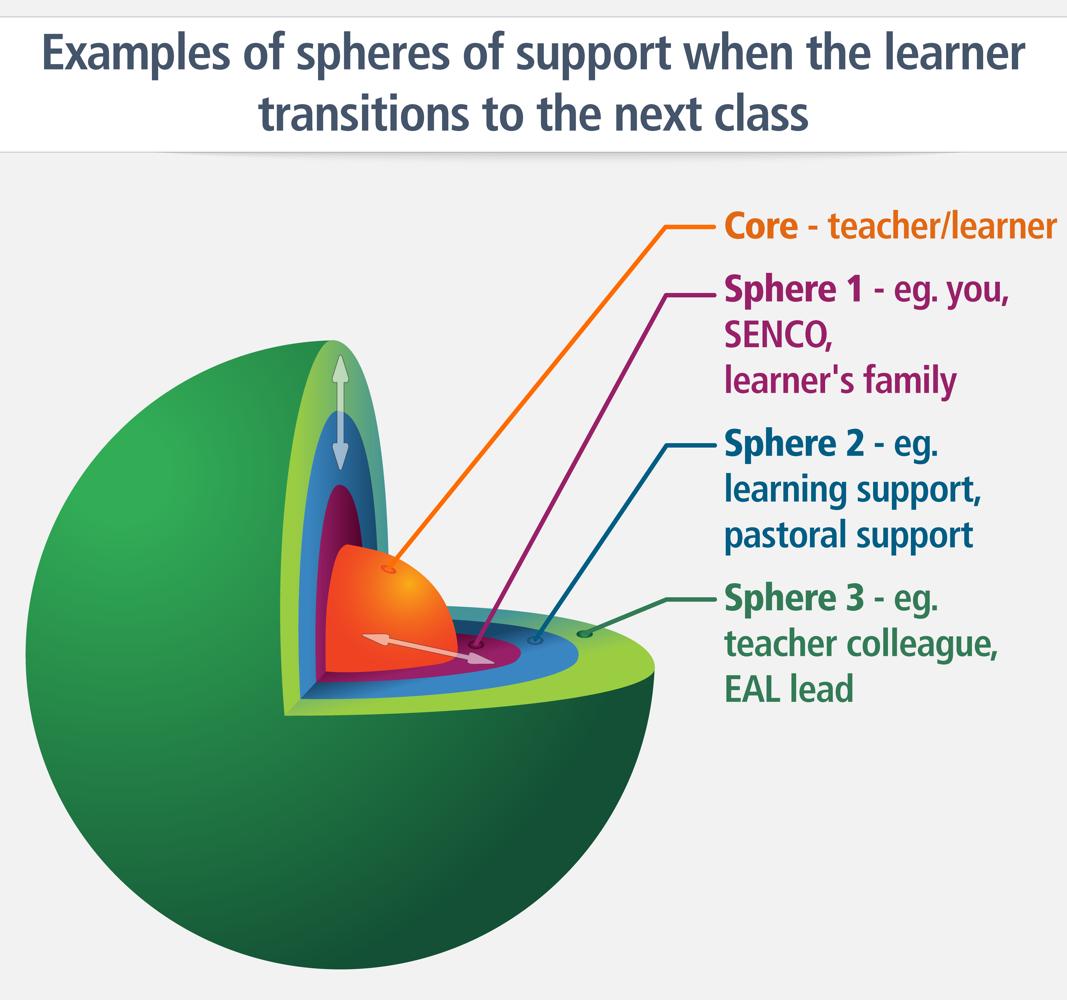 Examples of spheres of support when the learner transitions to the next class

Core - teacher/learner

Sphere 1 - eg. you, SENCO, learner's family

Sphere 2 - eg. learning support, pastoral support

Sphere 3 - eg. teacher colleague, EAL lead